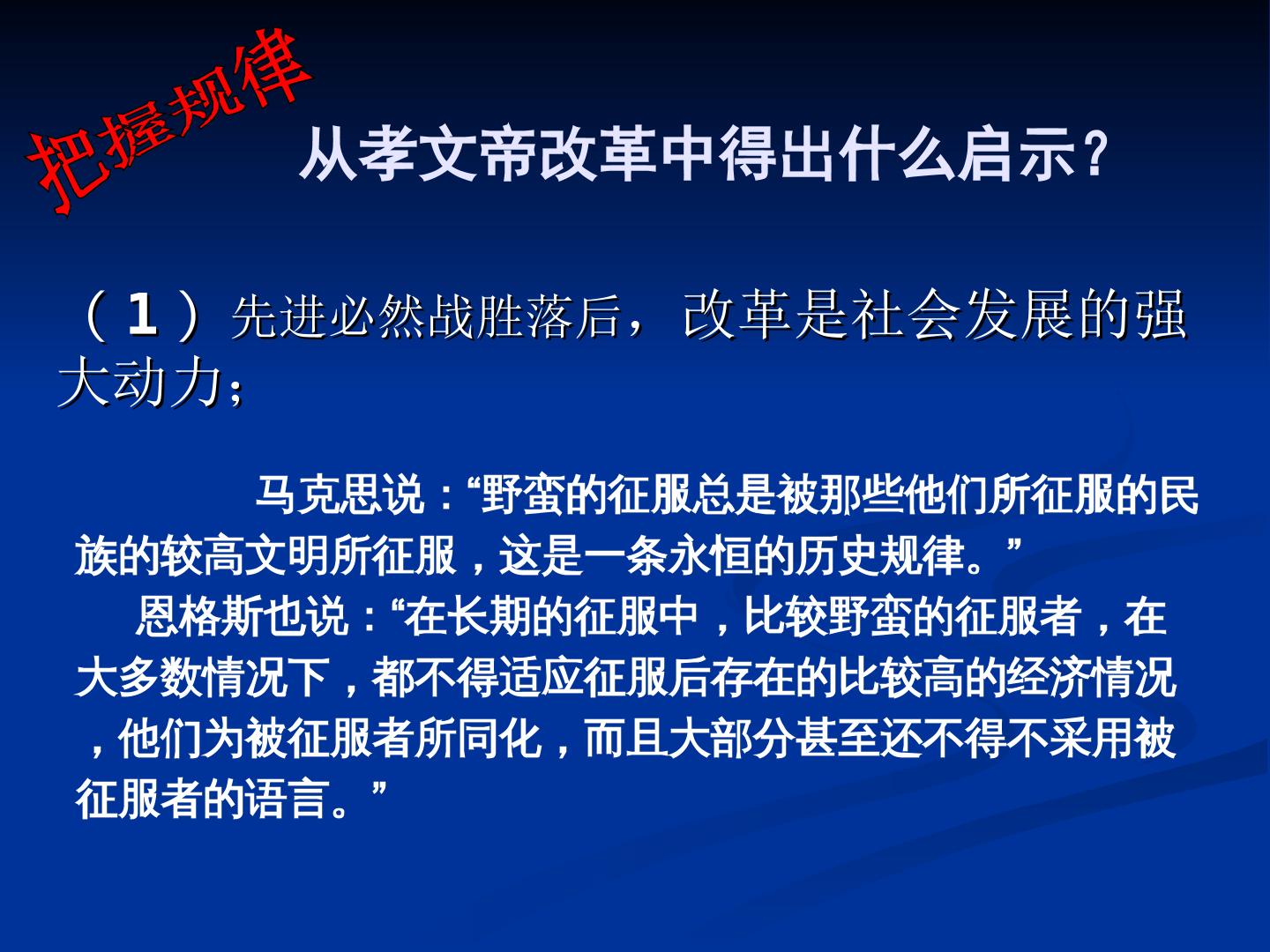 把握规律

从孝文帝改革中得出什么启示?

（1）先进必然战胜落后，改革是社会发展的强大动力;

马克思说：“野蛮的征服总是被那些他们所征服的民族的较高文明所征服，这是一条永恒的历史规律。”

恩格斯也说：“在长期的征服中，比较野蛮的征服者，在大多数情况下，都不得适应征服后存在的比较高的经济情况，他们为被征服者所同化，而且大部分甚至还不得不采用被征服者的语言。”